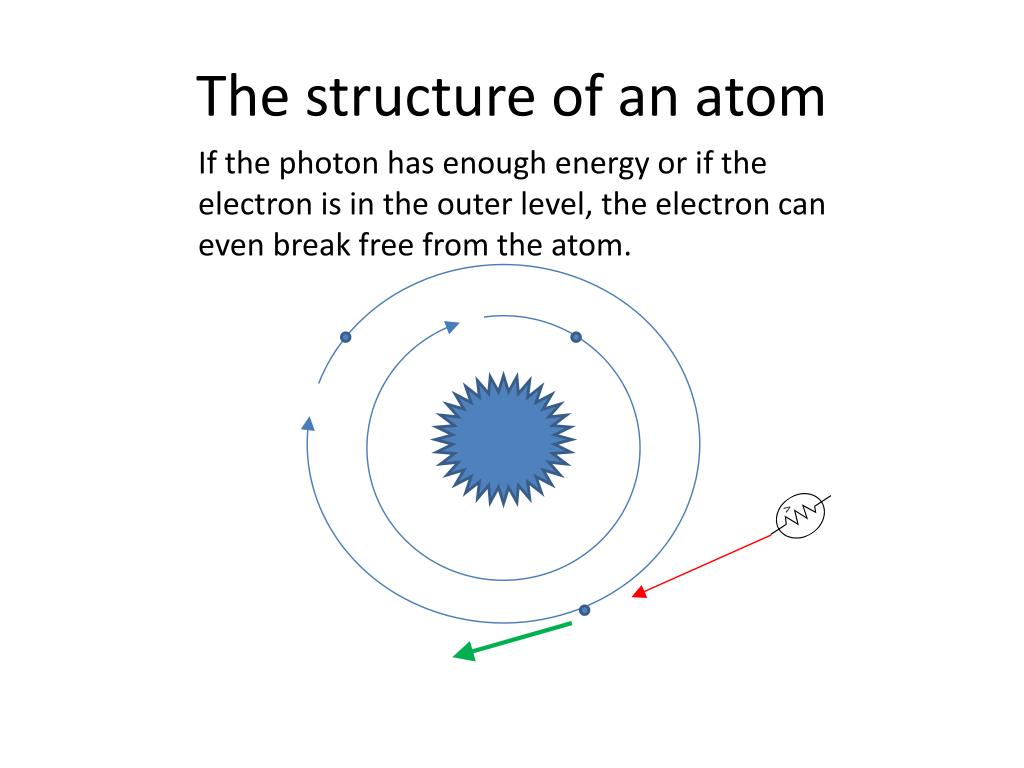 The structure of an atom

If the photon has enough energy or if the electron is in the outer level, the electron can even break free from the atom.